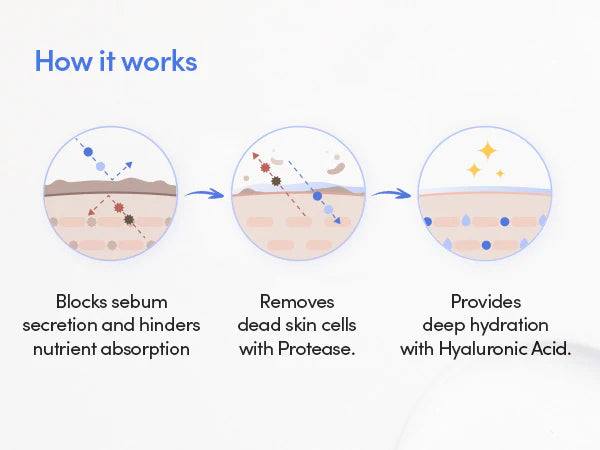 How it works

Blocks sebum secretion and hinders nutrient absorption

Removes dead skin cells with Protease.

Provides deep hydration with Hyaluronic Acid.